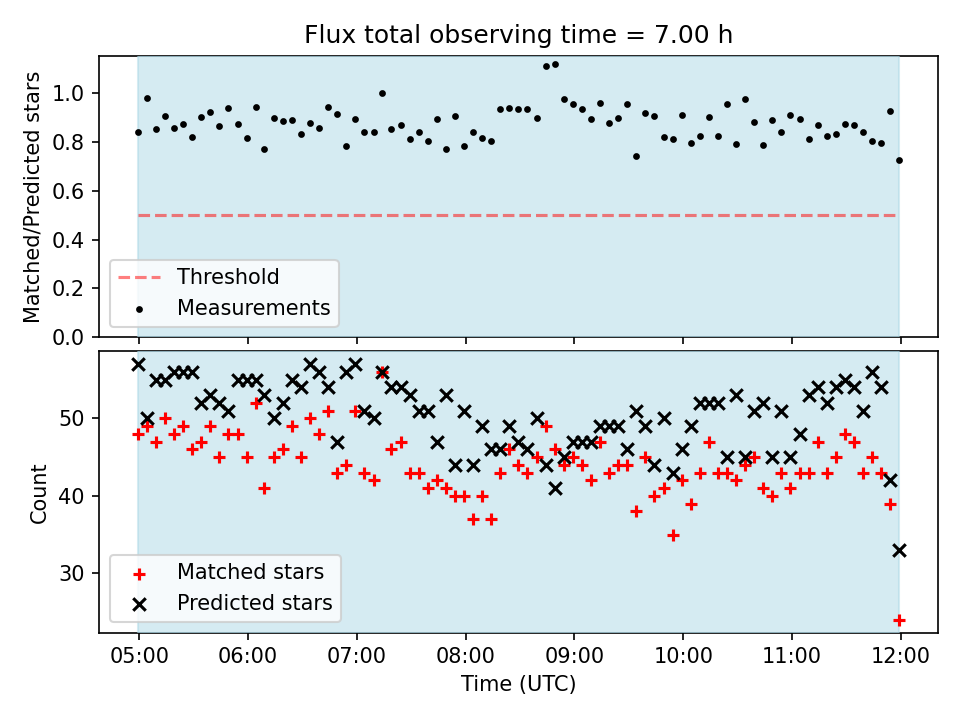 Flux total observing time = 7.00 h

Matched/Predicted stars

1.0
0.8
0.6
0.4
0.2
0.0

Threshold
Measurements

Count

50
40
30

Matched stars
Predicted stars

05:00
06:00
07:00
08:00
09:00
10:00
11:00
12:00

Time (UTC)